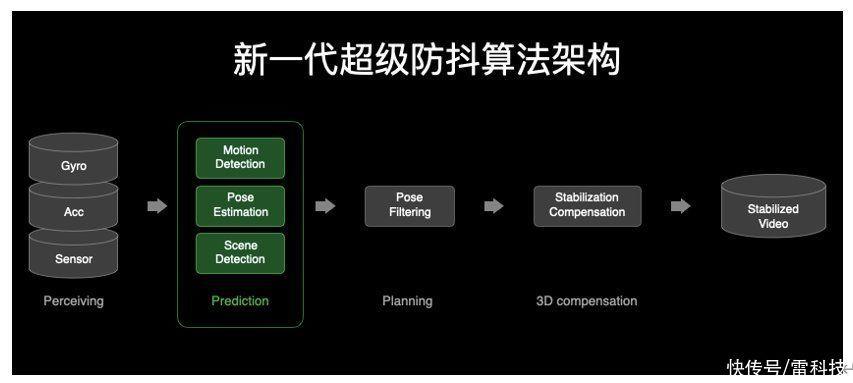 新一代超级防抖算法架构

Gyro

Acc

Sensor

Perceiving

Motion Detection

Pose Estimation

Scene Detection

Prediction

Pose Filtering

Planning

Stabilization Compensation

3D compensation

Stabilized Video

快传号/雷科技